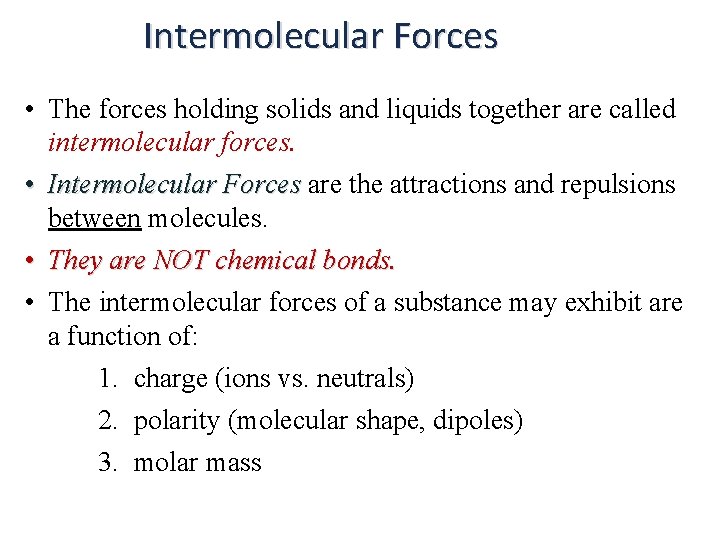 Intermolecular Forces

• The forces holding solids and liquids together are called intermolecular forces.

• Intermolecular Forces are the attractions and repulsions between molecules.

• They are NOT chemical bonds.

• The intermolecular forces of a substance may exhibit are a function of:

1. charge (ions vs. neutrals)

2. polarity (molecular shape, dipoles)

3. molar mass